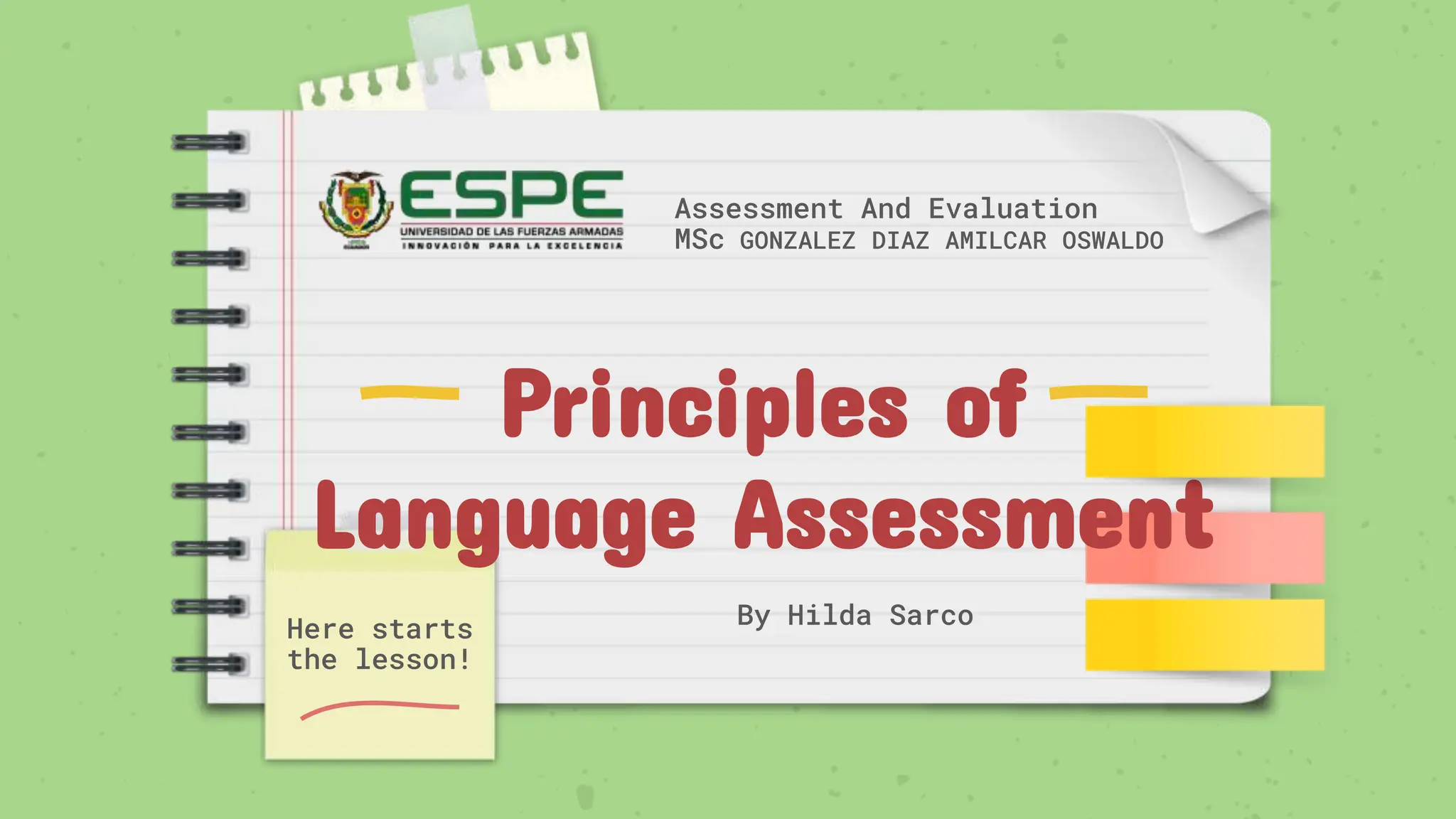 ESPE
UNIVERSIDAD DE LAS FUERZAS ARMADAS
INNOVACIÓN PARA LA EXCELENCIA

Assessment And Evaluation
MSc GONZALEZ DIAZ AMILCAR OSWALDO

Principles of Language Assessment

By Hilda Sarco

Here starts the lesson!